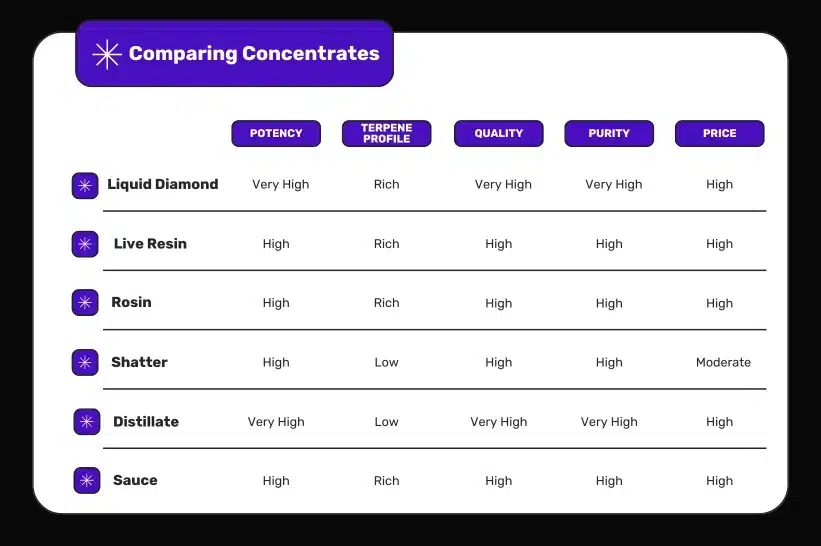 Comparing Concentrates

| | POTENCY | TERPENE PROFILE | QUALITY | PURITY | PRICE |
|---|---|---|---|---|---|
| Liquid Diamond | Very High | Rich | Very High | Very High | High |
| Live Resin | High | Rich | High | High | High |
| Rosin | High | Rich | High | High | High |
| Shatter | High | Low | High | High | Moderate |
| Distillate | Very High | Low | Very High | Very High | High |
| Sauce | High | Rich | High | High | High |